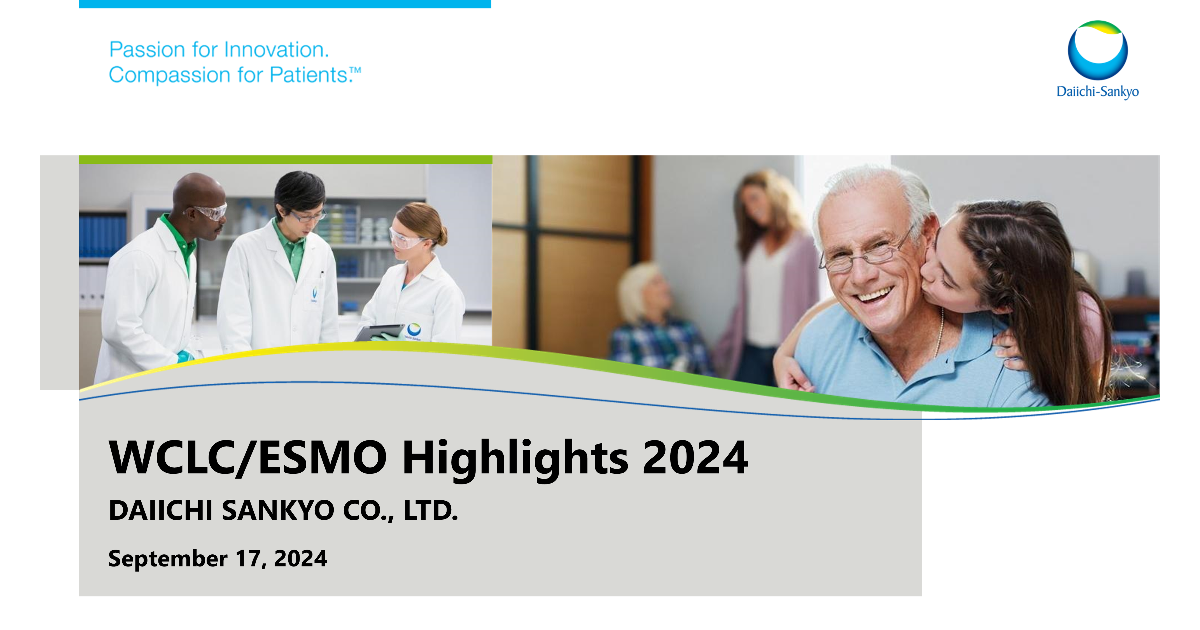 Passion for Innovation.
Compassion for Patients.™

Daiichi-Sankyo

WCLC/ESMO Highlights 2024

DAIICHI SANKYO CO., LTD.

September 17, 2024